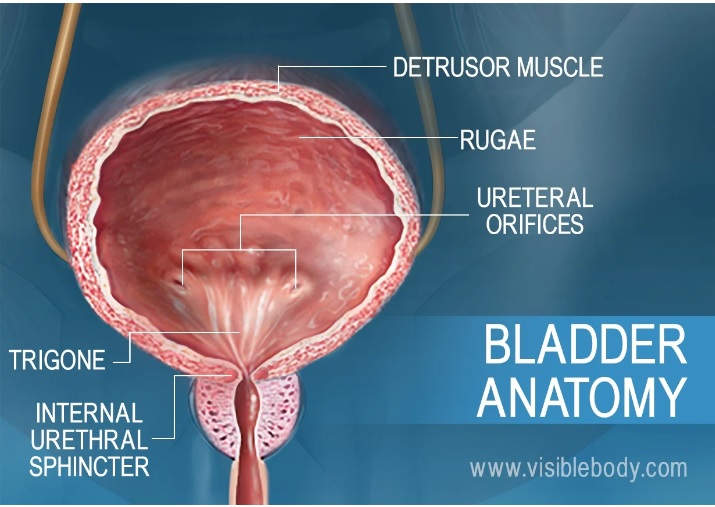 DETRUSOR MUSCLE

RUGAE

URETERAL ORIFICES

TRIGONE

INTERNAL URETHRAL SPHINCTER

BLADDER ANATOMY

www.visiblebody.com